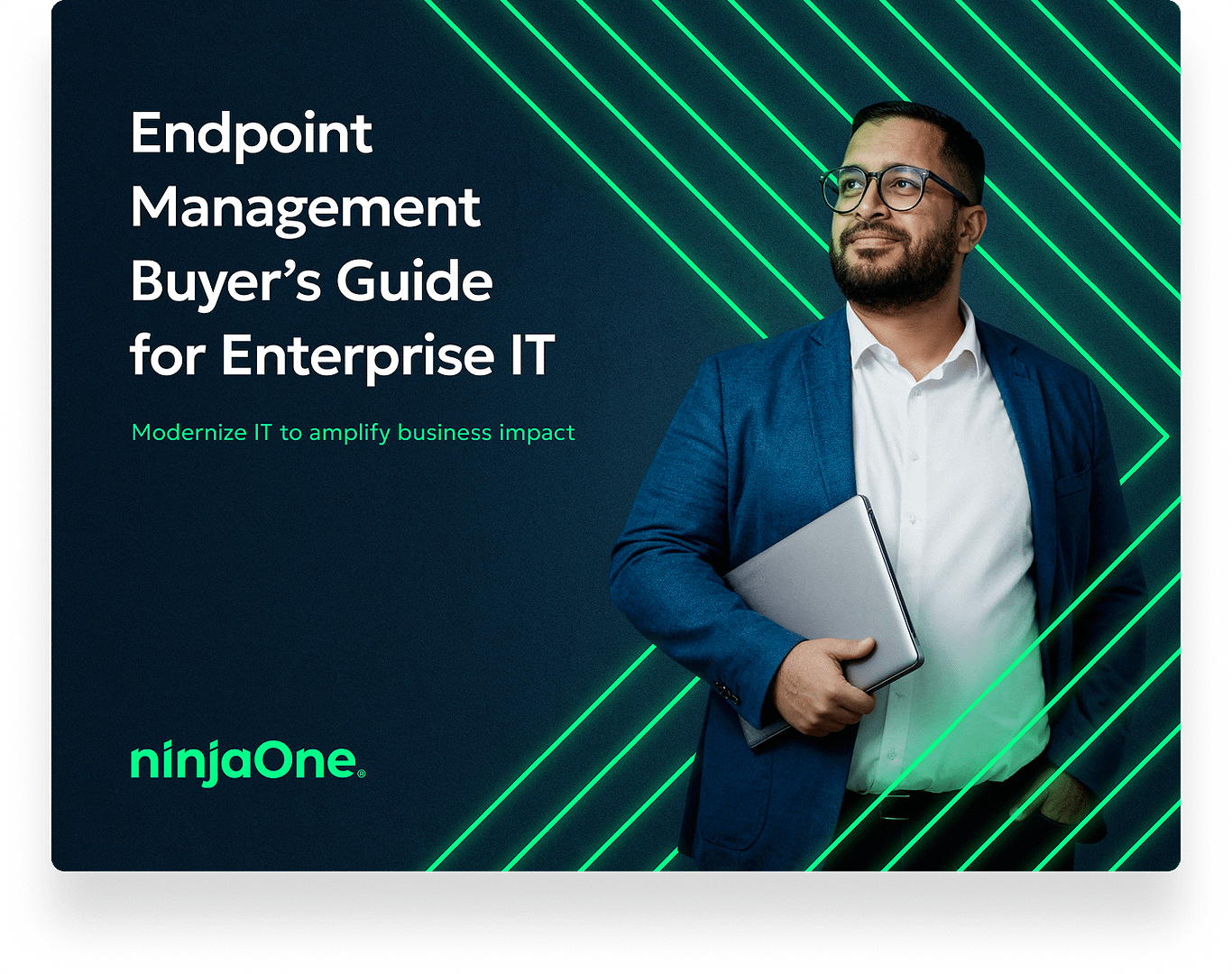 Endpoint Management Buyer’s Guide for Enterprise IT

Modernize IT to amplify business impact

ninjaOne®